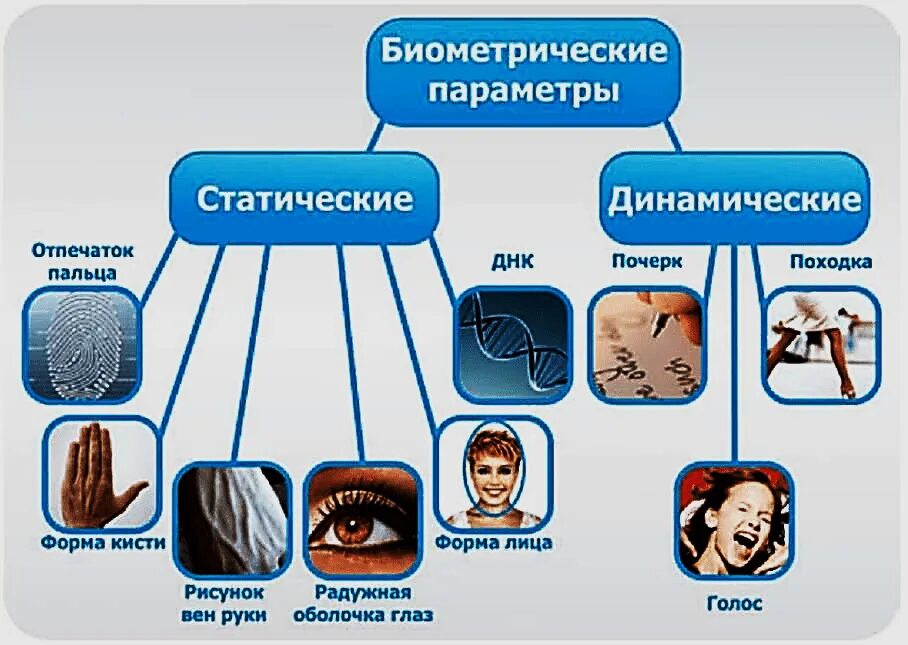 Биометрические параметры

Статические

Динамические

Отпечаток пальца

ДНК

Почерк

Походка

Форма кисти

Рисунок вен руки

Радужная оболочка глаз

Форма лица

Голос